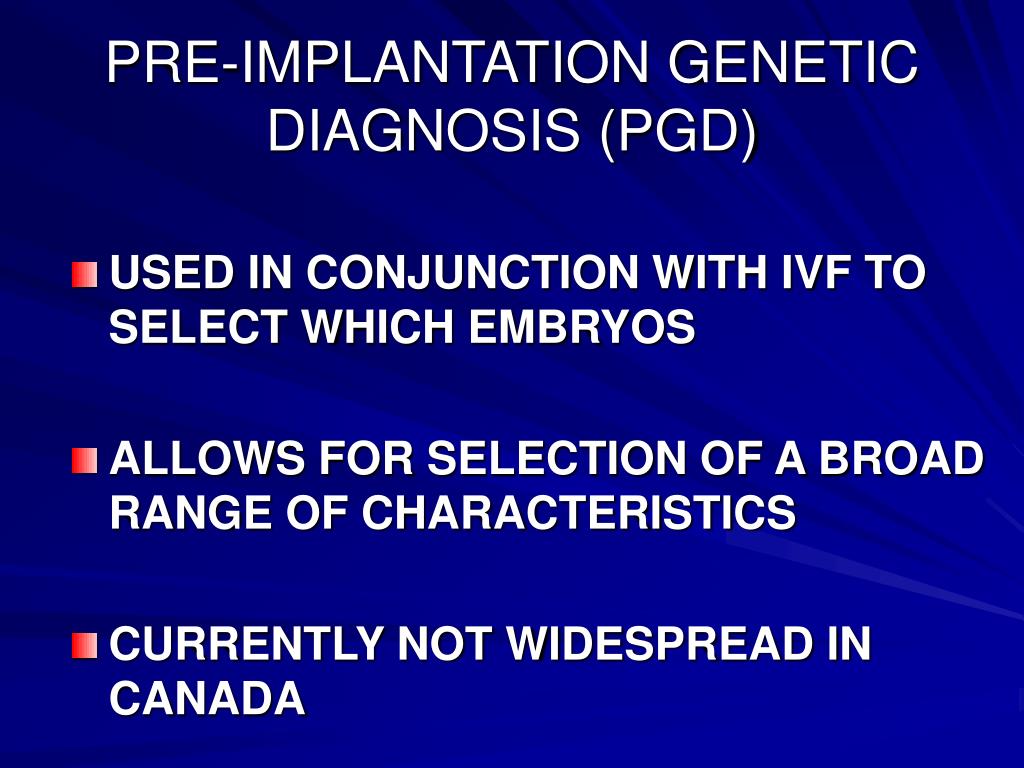 PRE-IMPLANTATION GENETIC DIAGNOSIS (PGD)

USED IN CONJUNCTION WITH IVF TO SELECT WHICH EMBRYOS

ALLOWS FOR SELECTION OF A BROAD RANGE OF CHARACTERISTICS

CURRENTLY NOT WIDESPREAD IN CANADA